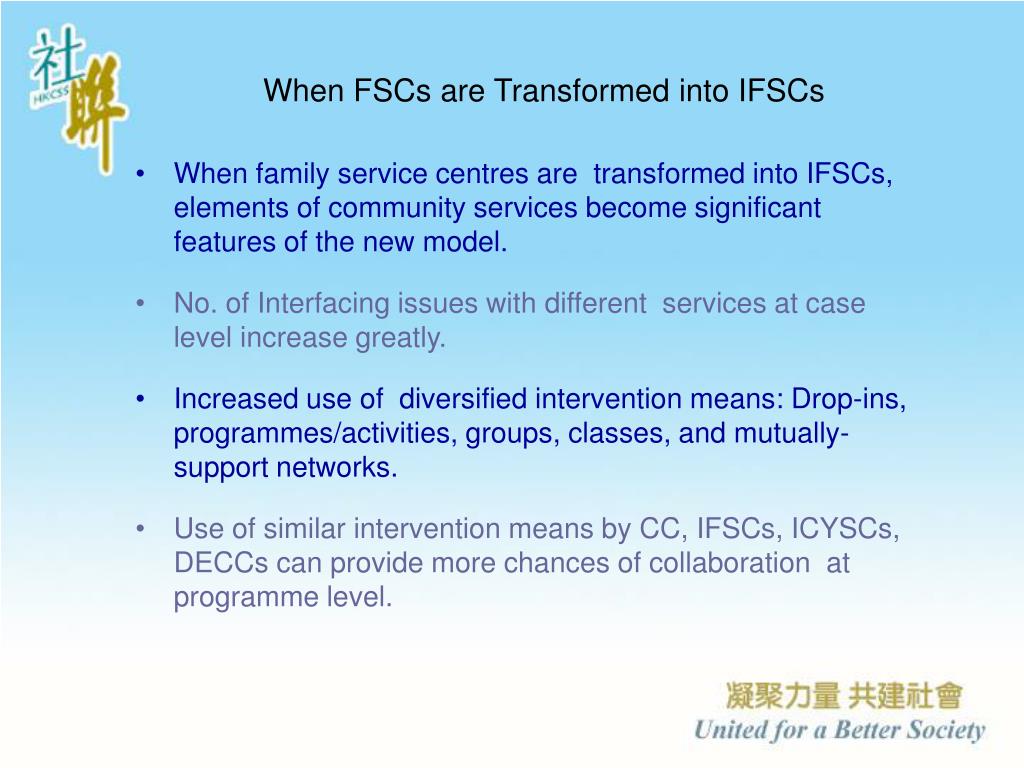 社聯
HKCSS

When FSCs are Transformed into IFSCs

• When family service centres are transformed into IFSCs, elements of community services become significant features of the new model.

• No. of Interfacing issues with different services at case level increase greatly.

• Increased use of diversified intervention means: Drop-ins, programmes/activities, groups, classes, and mutually-support networks.

• Use of similar intervention means by CC, IFSCs, ICYSCs, DECCs can provide more chances of collaboration at programme level.

凝聚力量 共建社會
United for a Better Society